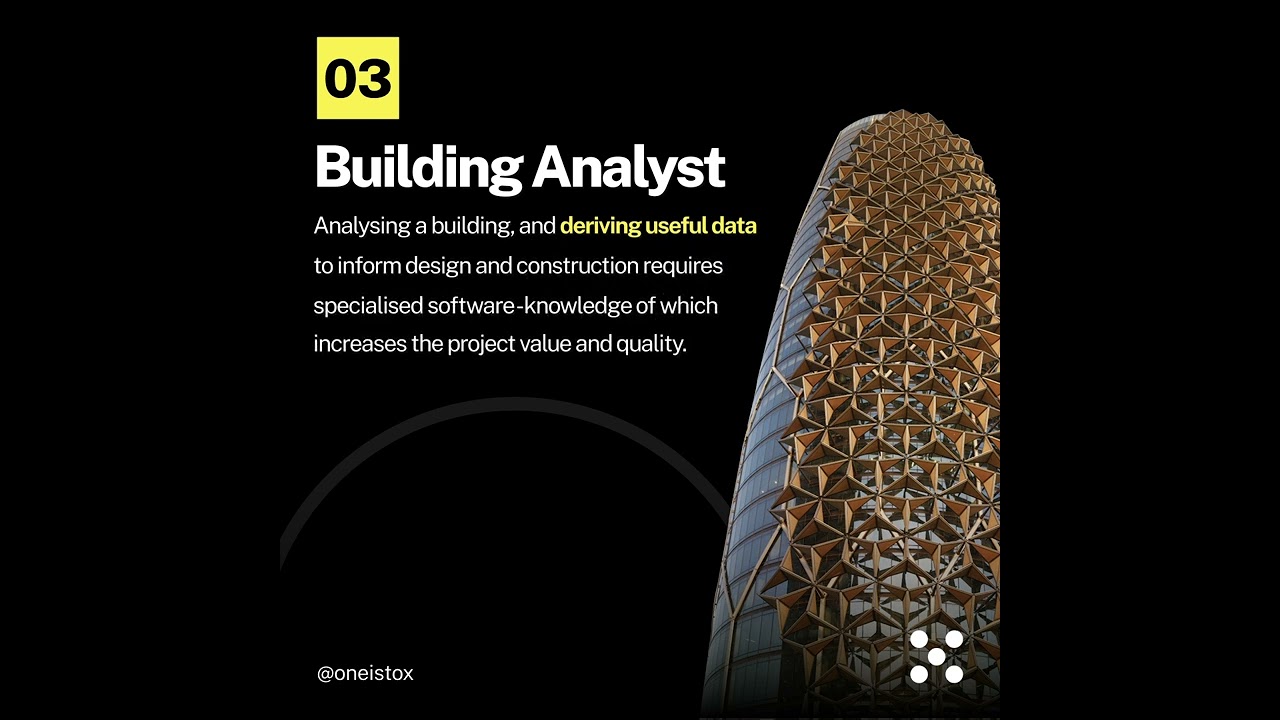 03

Building Analyst

Analysing a building, and deriving useful data to inform design and construction requires specialised software-knowledge of which increases the project value and quality.

@oneistox